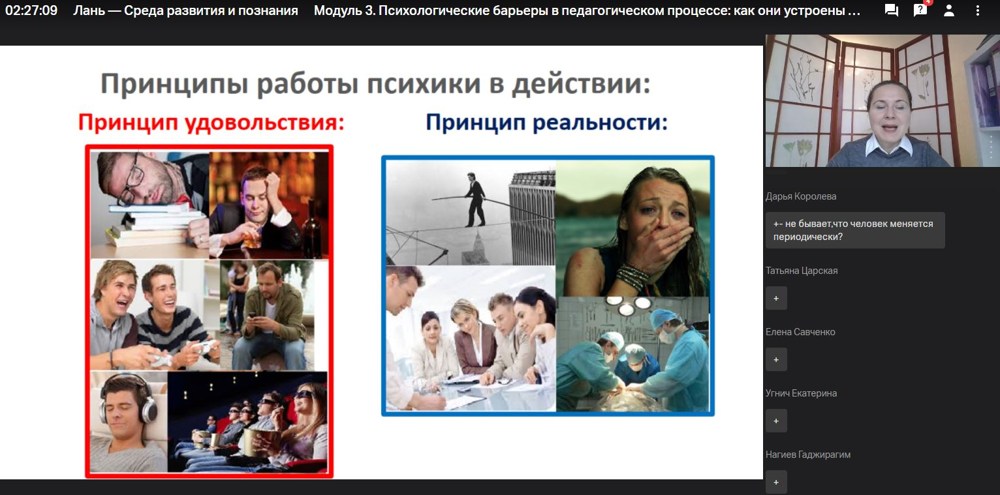 02:27:09 Лань — Среда развития и познания Модуль 3. Психологические барьеры в педагогическом процессе: как они устроены ...

Принципы работы психики в действии:

Принцип удовольствия:

Принцип реальности:

Дарья Королева

+- не бывает,что человек меняется периодически?

Татьяна Царская

+

Елена Савченко

+

Угнич Екатерина

+

Нагиев Гаджирагим

+